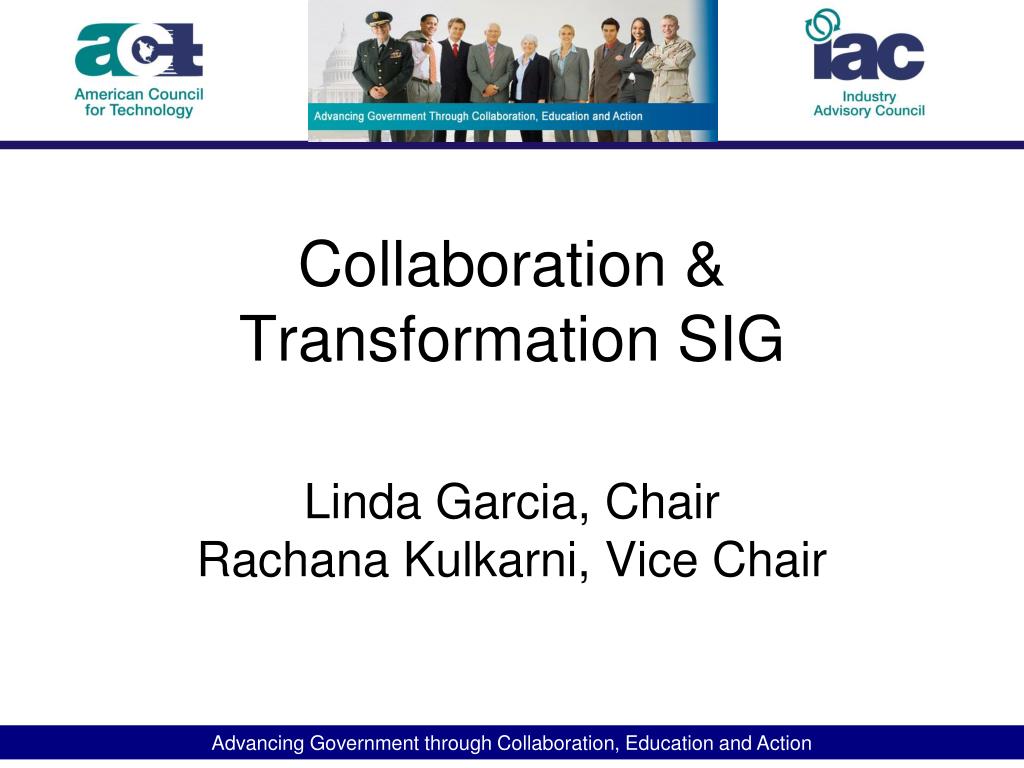 act
American Council for Technology

Advancing Government Through Collaboration, Education and Action

iac
Industry Advisory Council

Collaboration & Transformation SIG

Linda Garcia, Chair
Rachana Kulkarni, Vice Chair

Advancing Government through Collaboration, Education and Action